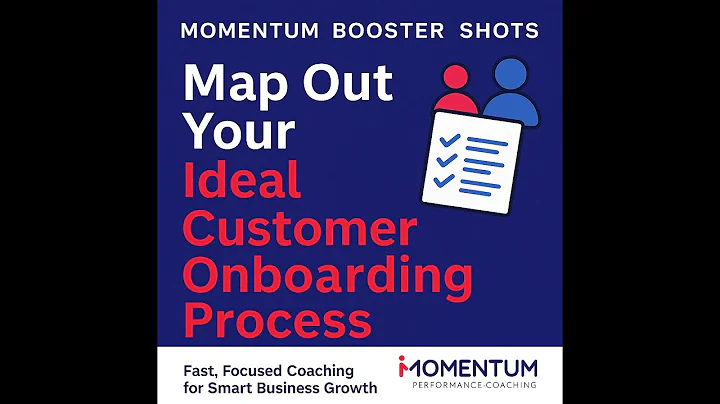 MOMENTUM BOOSTER SHOTS

Map Out Your Ideal Customer Onboarding Process

Fast, Focused Coaching for Smart Business Growth

MOMENTUM
PERFORMANCE·COACHING